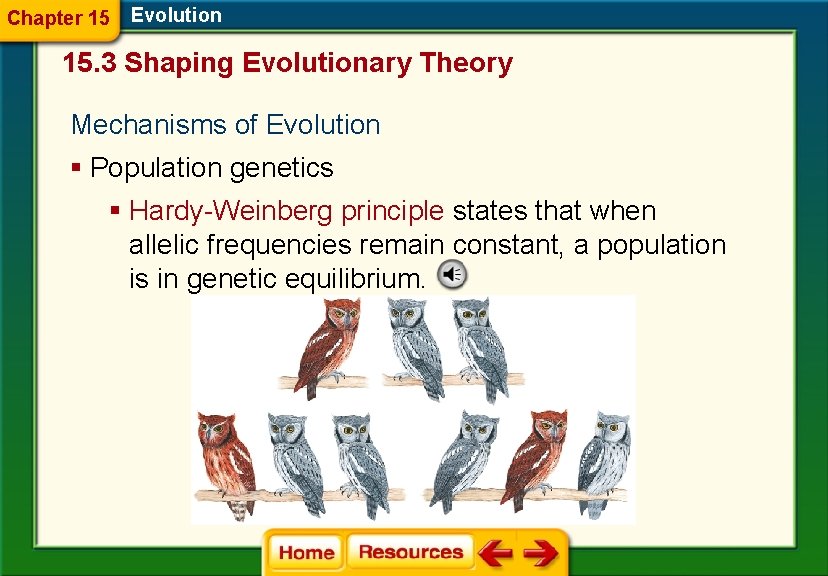 Chapter 15 Evolution

15.3 Shaping Evolutionary Theory

Mechanisms of Evolution

▪ Population genetics

▪ Hardy-Weinberg principle states that when allelic frequencies remain constant, a population is in genetic equilibrium.

Home Resources